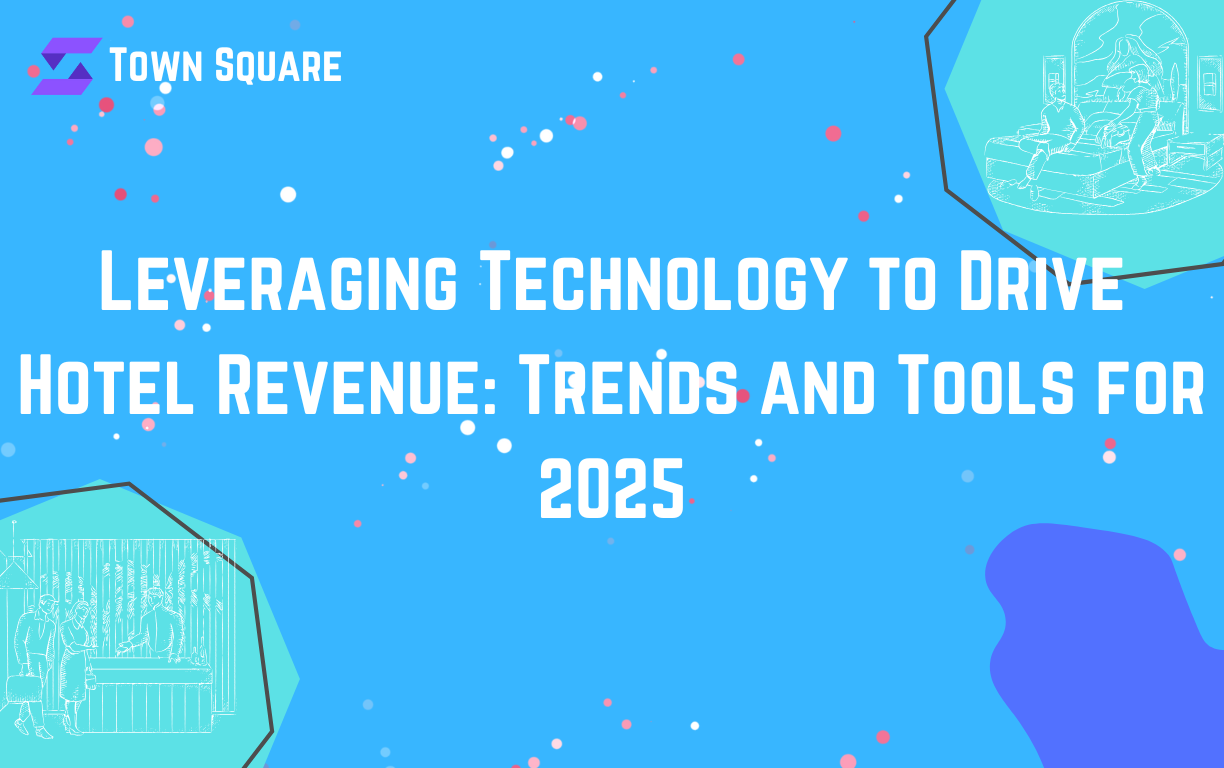 Town Square

Leveraging Technology to Drive Hotel Revenue: Trends and Tools for 2025